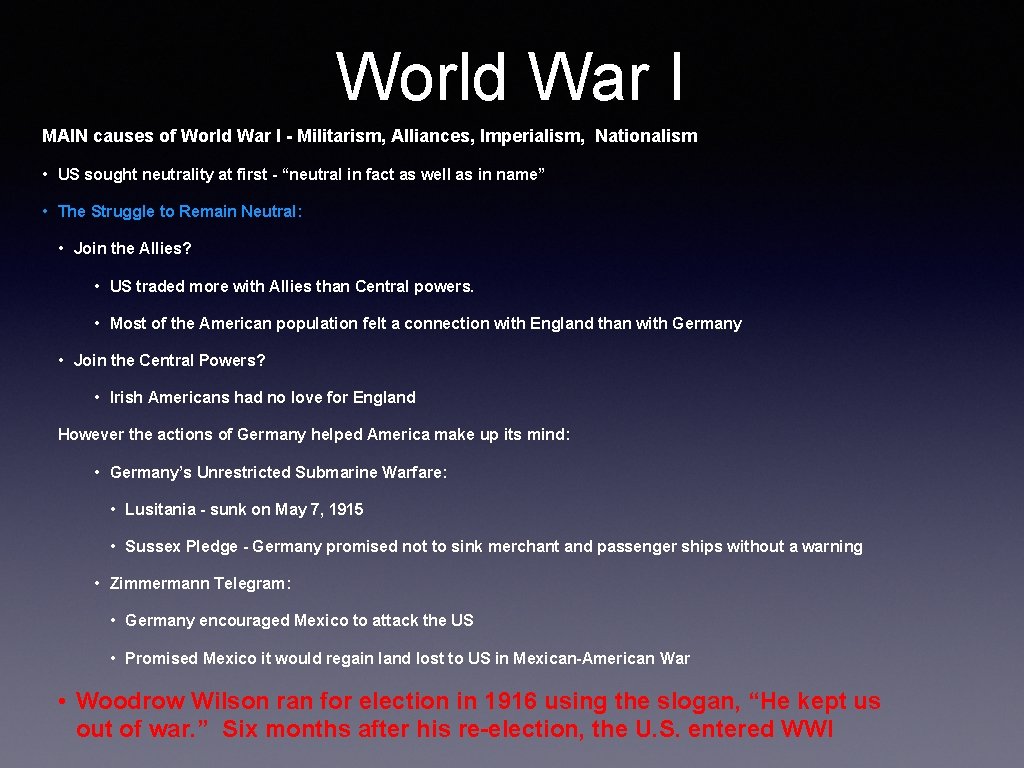 World War I

MAIN causes of World War I - Militarism, Alliances, Imperialism, Nationalism

• US sought neutrality at first - “neutral in fact as well as in name”

• The Struggle to Remain Neutral:

• Join the Allies?

• US traded more with Allies than Central powers.

• Most of the American population felt a connection with England than with Germany

• Join the Central Powers?

• Irish Americans had no love for England

However the actions of Germany helped America make up its mind:

• Germany’s Unrestricted Submarine Warfare:

• Lusitania - sunk on May 7, 1915

• Sussex Pledge - Germany promised not to sink merchant and passenger ships without a warning

• Zimmermann Telegram:

• Germany encouraged Mexico to attack the US

• Promised Mexico it would regain land lost to US in Mexican-American War

• Woodrow Wilson ran for election in 1916 using the slogan, “He kept us out of war.” Six months after his re-election, the U.S. entered WWI